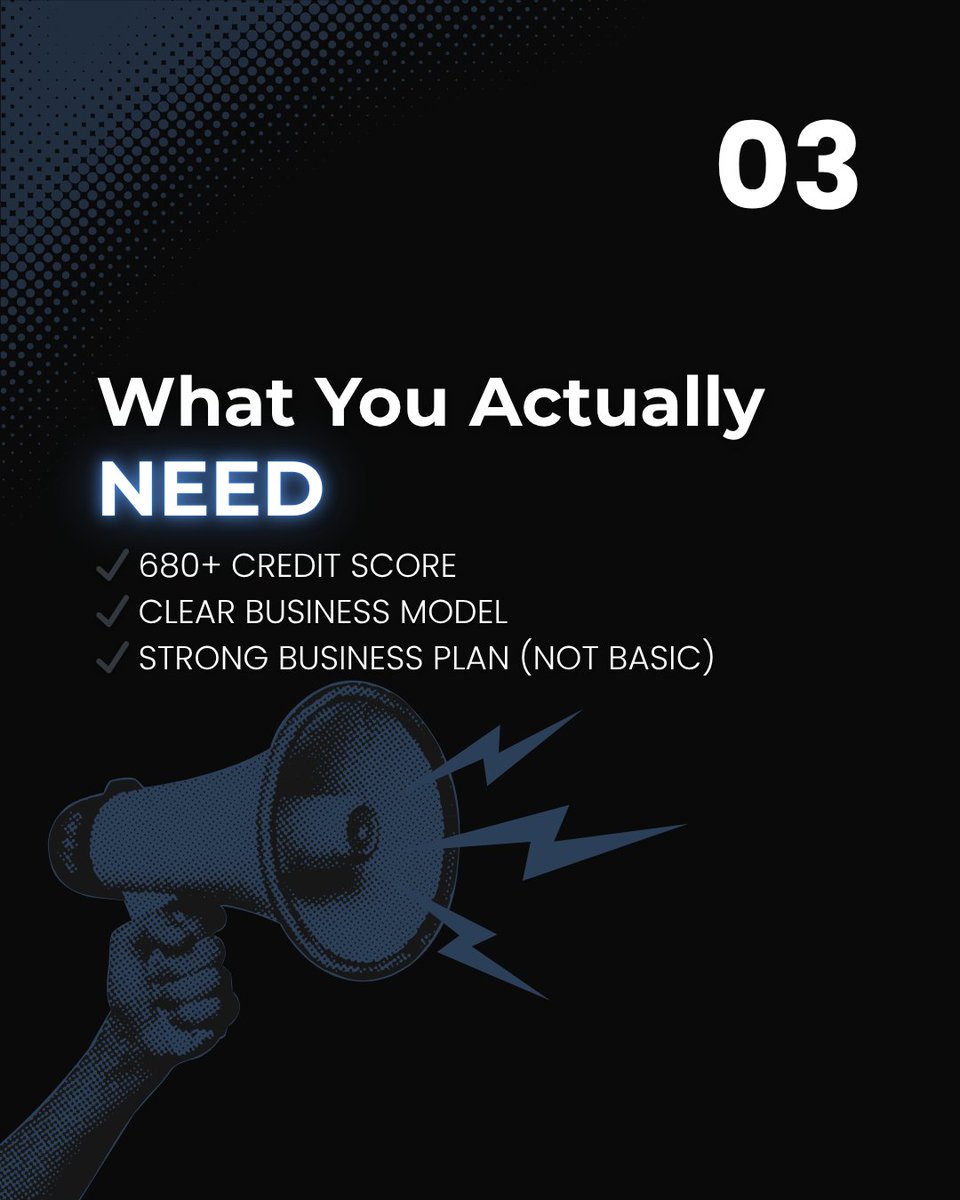 03

What You Actually NEED

✓ 680+ CREDIT SCORE
✓ CLEAR BUSINESS MODEL
✓ STRONG BUSINESS PLAN (NOT BASIC)